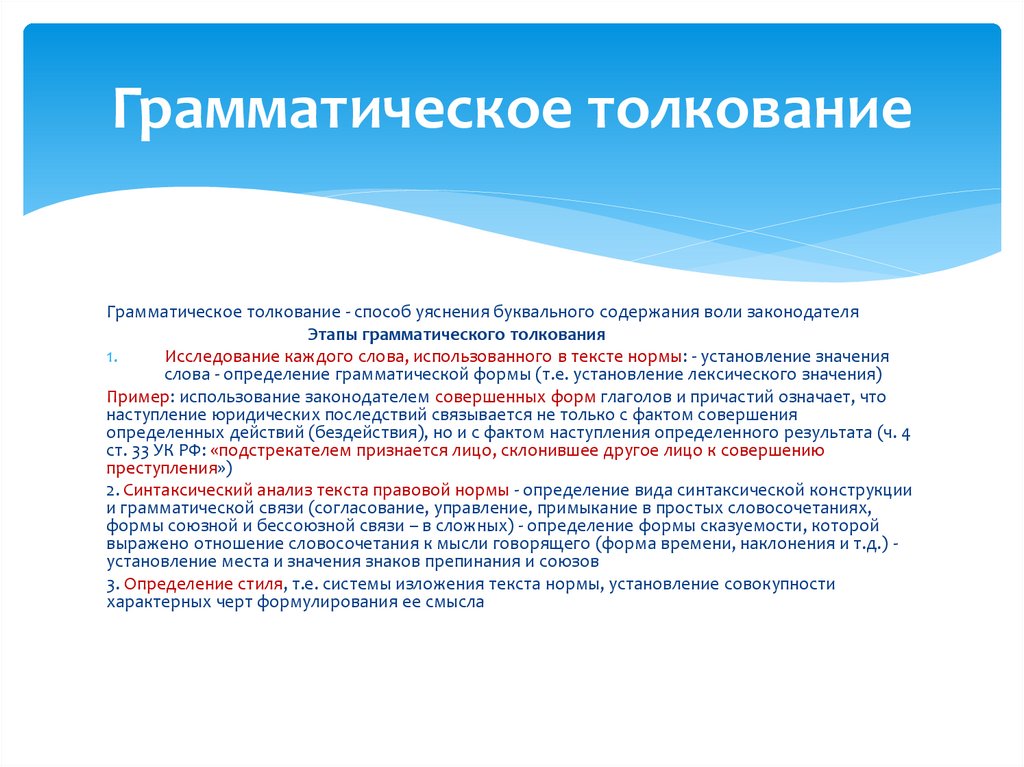 Грамматическое толкование

Грамматическое толкование - способ уяснения буквального содержания воли законодателя

Этапы грамматического толкования

1. Исследование каждого слова, использованного в тексте нормы: - установление значения слова - определение грамматической формы (т.е. установление лексического значения)

Пример: использование законодателем совершенных форм глаголов и причастий означает, что наступление юридических последствий связывается не только с фактом совершения определенных действий (бездействия), но и с фактом наступления определенного результата (ч. 4 ст. 33 УК РФ: «подстрекателем признается лицо, склонившее другое лицо к совершению преступления»)

2. Синтаксический анализ текста правовой нормы - определение вида синтаксической конструкции и грамматической связи (согласование, управление, примыкание в простых словосочетаниях, формы союзной и бессоюзной связи – в сложных) - определение формы сказуемости, которой выражено отношение словосочетания к мысли говорящего (форма времени, наклонения и т.д.) - установление места и значения знаков препинания и союзов

3. Определение стиля, т.е. системы изложения текста нормы, установление совокупности характерных черт формулирования ее смысла